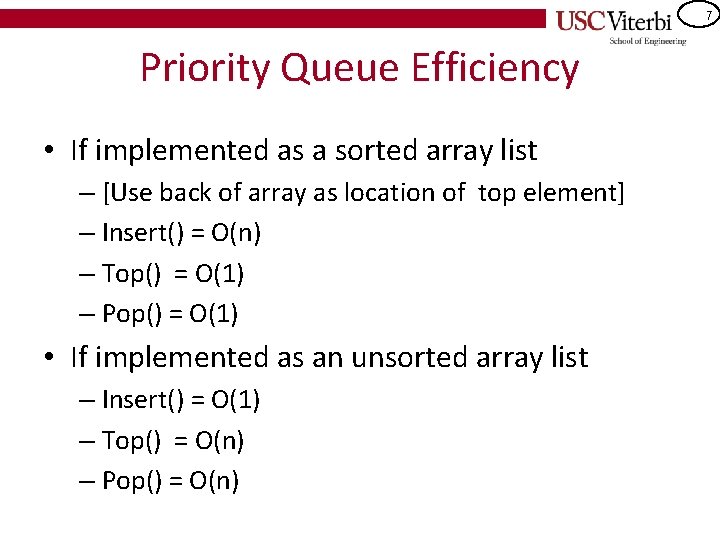 USC Viterbi
School of Engineering
7

Priority Queue Efficiency

• If implemented as a sorted array list
– [Use back of array as location of top element]
– Insert() = O(n)
– Top() = O(1)
– Pop() = O(1)
• If implemented as an unsorted array list
– Insert() = O(1)
– Top() = O(n)
– Pop() = O(n)